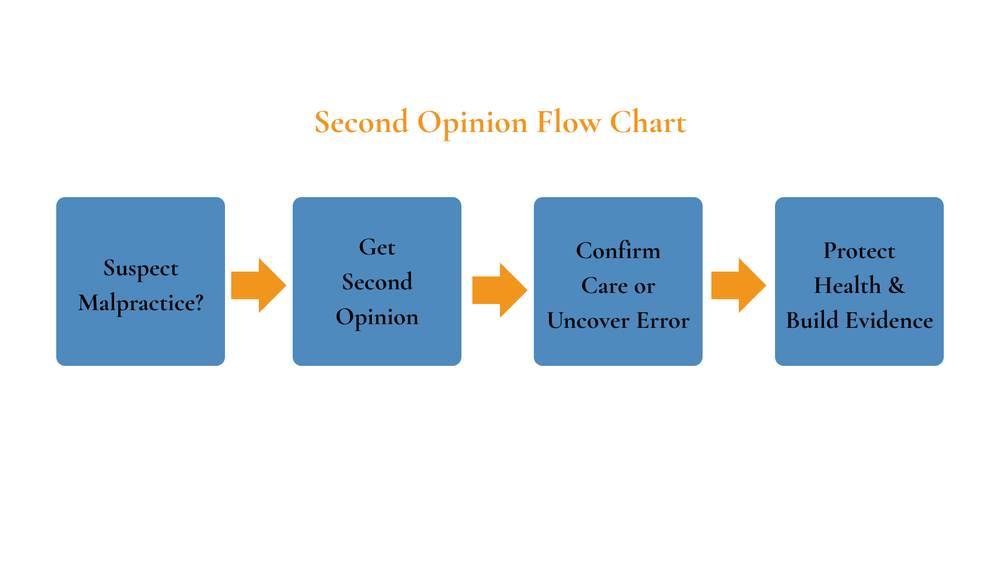 Second Opinion Flow Chart

Suspect Malpractice?

Get Second Opinion

Confirm Care or Uncover Error

Protect Health & Build Evidence